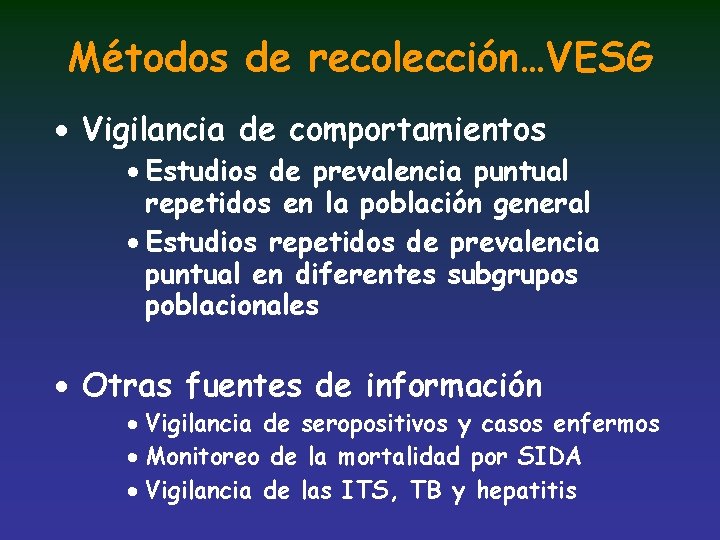 Métodos de recolección…VESG

• Vigilancia de comportamientos
  • Estudios de prevalencia puntual repetidos en la población general
  • Estudios repetidos de prevalencia puntual en diferentes subgrupos poblacionales

• Otras fuentes de información
  • Vigilancia de seropositivos y casos enfermos
  • Monitoreo de la mortalidad por SIDA
  • Vigilancia de las ITS, TB y hepatitis